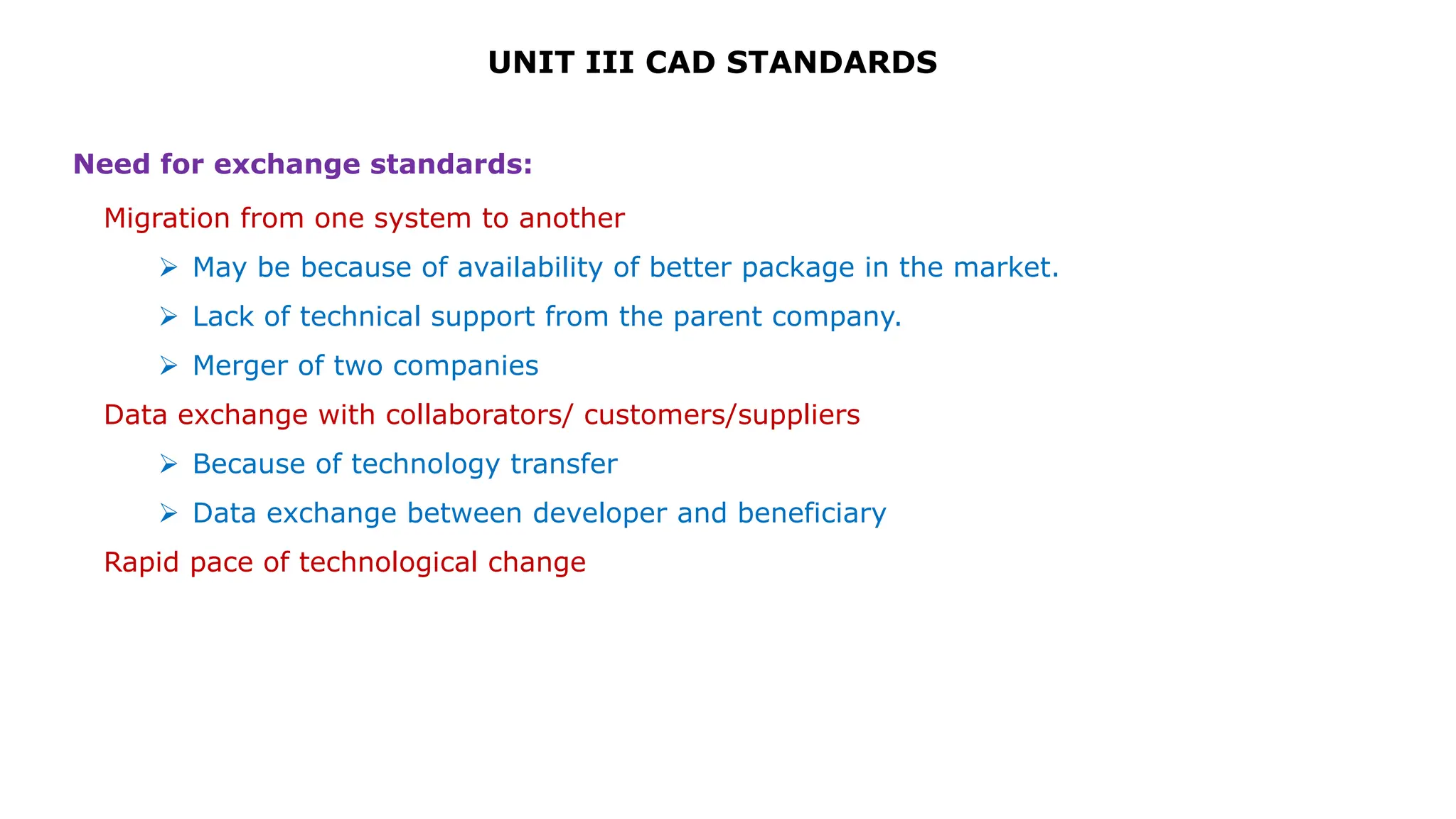 UNIT III CAD STANDARDS

Need for exchange standards:

Migration from one system to another

➢ May be because of availability of better package in the market.

➢ Lack of technical support from the parent company.

➢ Merger of two companies

Data exchange with collaborators/ customers/suppliers

➢ Because of technology transfer

➢ Data exchange between developer and beneficiary

Rapid pace of technological change